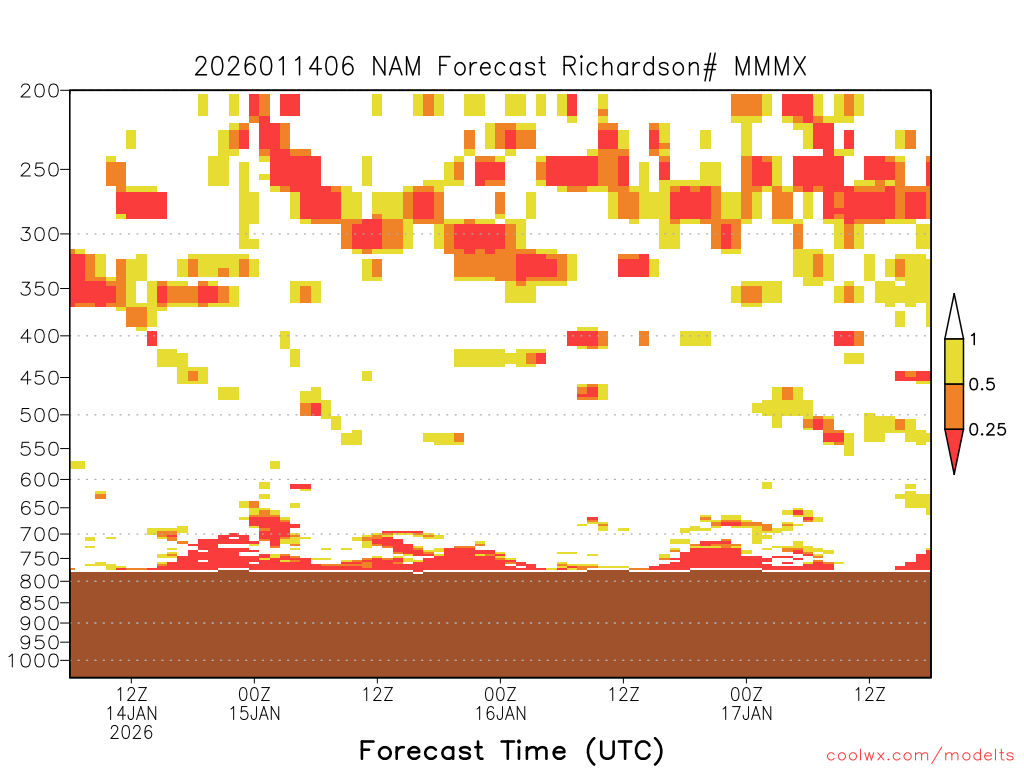 2026011406 NAM Forecast Richardson# MMMX

200
250
300
350
400
450
500
550
600
650
700
750
800
850
900
950
1000

1
0.5
0.25

12Z
14JAN
2026
00Z
15JAN
12Z
00Z
16JAN
12Z
00Z
17JAN
12Z

Forecast Time (UTC)

coolwx.com/modelts